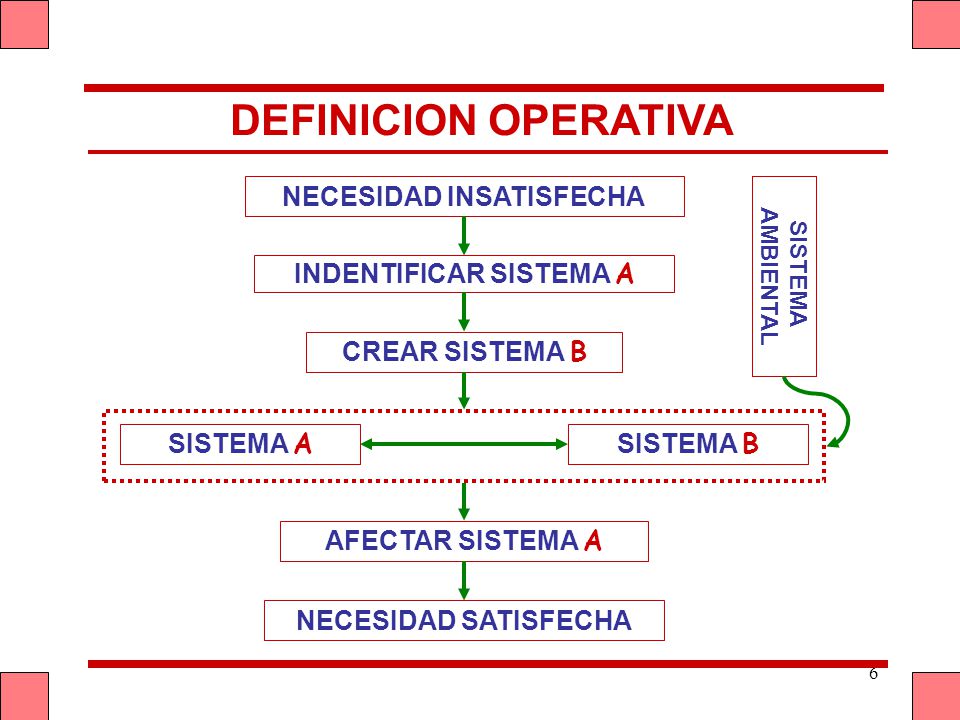 DEFINICION OPERATIVA

NECESIDAD INSATISFECHA

INDENTIFICAR SISTEMA A

CREAR SISTEMA B

SISTEMA AMBIENTAL

SISTEMA A

SISTEMA B

AFECTAR SISTEMA A

NECESIDAD SATISFECHA

6